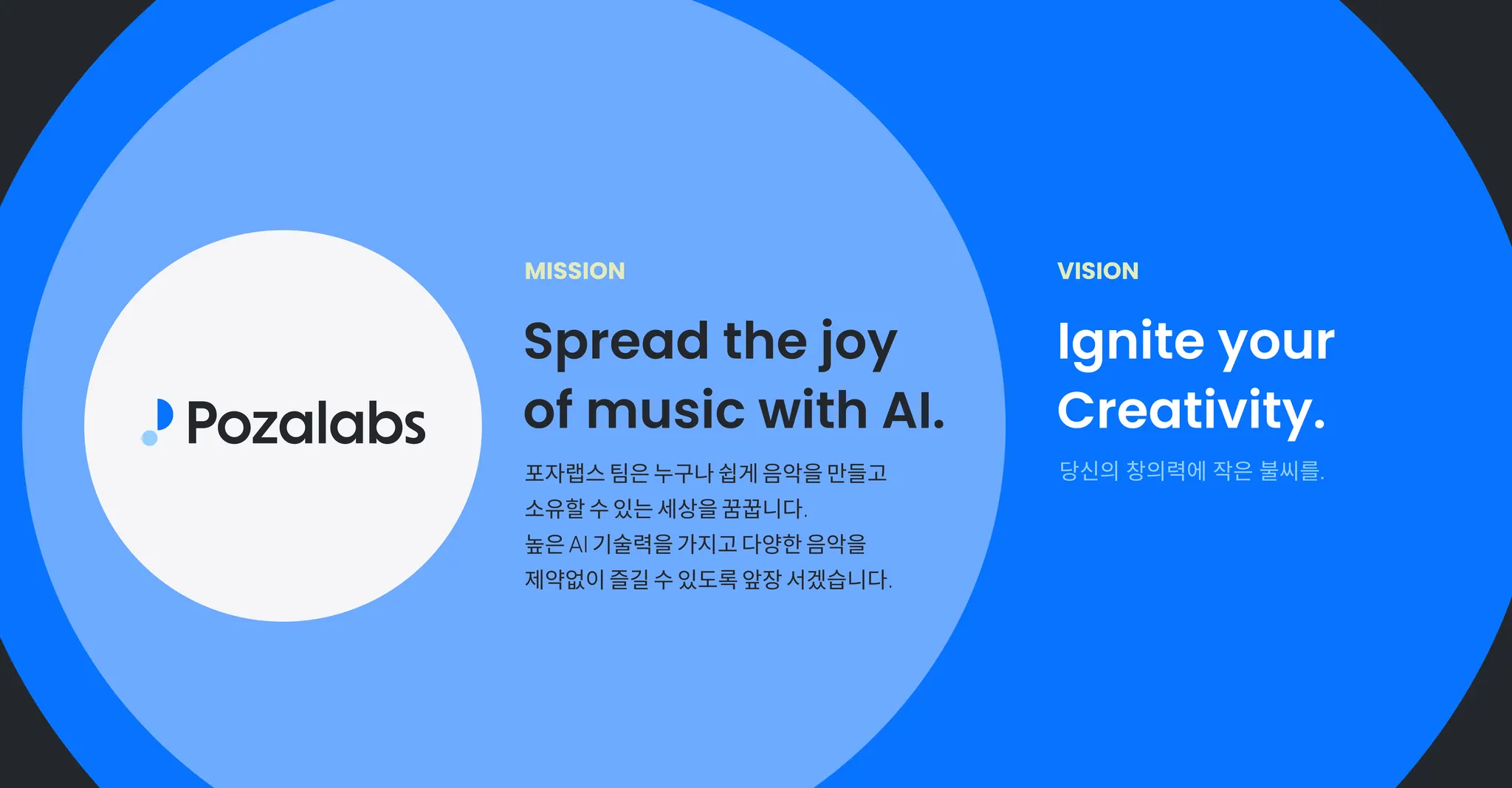 Pozalabs

MISSION

Spread the joy of music with AI.

포자랩스 팀은 누구나 쉽게 음악을 만들고 소유할 수 있는 세상을 꿈꿉니다. 높은 AI 기술력을 가지고 다양한 음악을 제약없이 즐길 수 있도록 앞장 서겠습니다.

VISION

Ignite your Creativity.

당신의 창의력에 작은 불씨를.